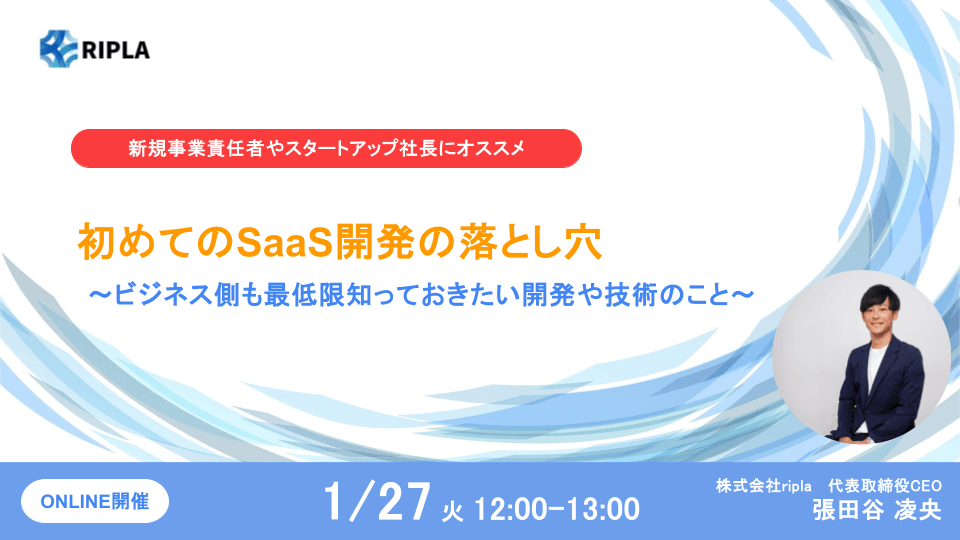 RIPLA

新規事業責任者やスタートアップ社長にオススメ

初めてのSaaS開発の落とし穴

～ビジネス側も最低限知っておきたい開発や技術のこと～

ONLINE開催

1/27 火 12:00-13:00

株式会社ripla 代表取締役CEO
張田谷 凌央